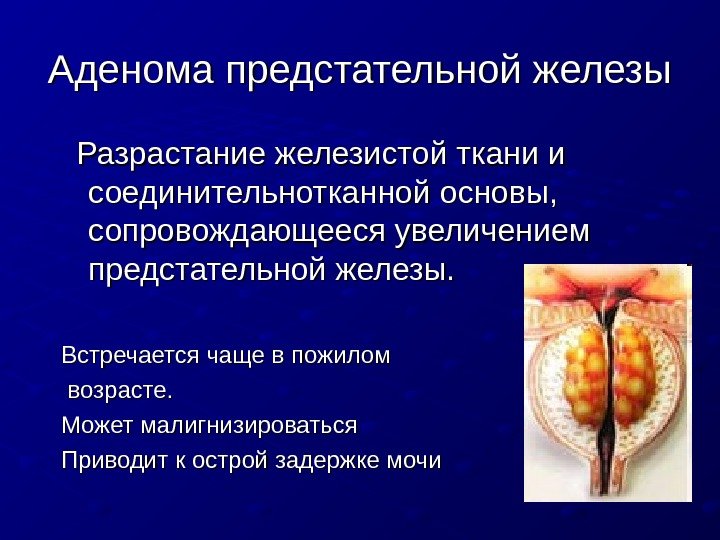 Аденома предстательной железы

Разрастание железистой ткани и соединительнотканной основы, сопровождающееся увеличением предстательной железы.

Встречается чаще в пожилом возрасте.

Может малигнизироваться

Приводит к острой задержке мочи